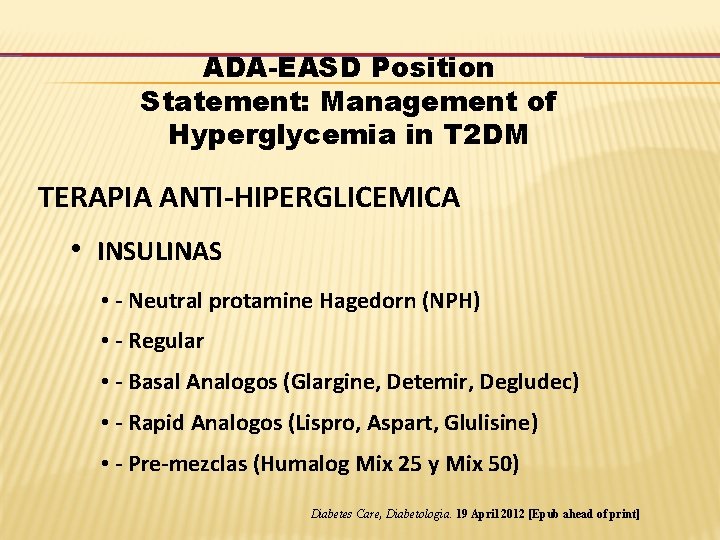 ADA-EASD Position Statement: Management of Hyperglycemia in T2DM

TERAPIA ANTI-HIPERGLICEMICA

• INSULINAS

• - Neutral protamine Hagedorn (NPH)

• - Regular

• - Basal Analogos (Glargine, Detemir, Degludec)

• - Rapid Analogos (Lispro, Aspart, Glulisine)

• - Pre-mezclas (Humalog Mix 25 y Mix 50)

Diabetes Care, Diabetologia. 19 April 2012 [Epub ahead of print]